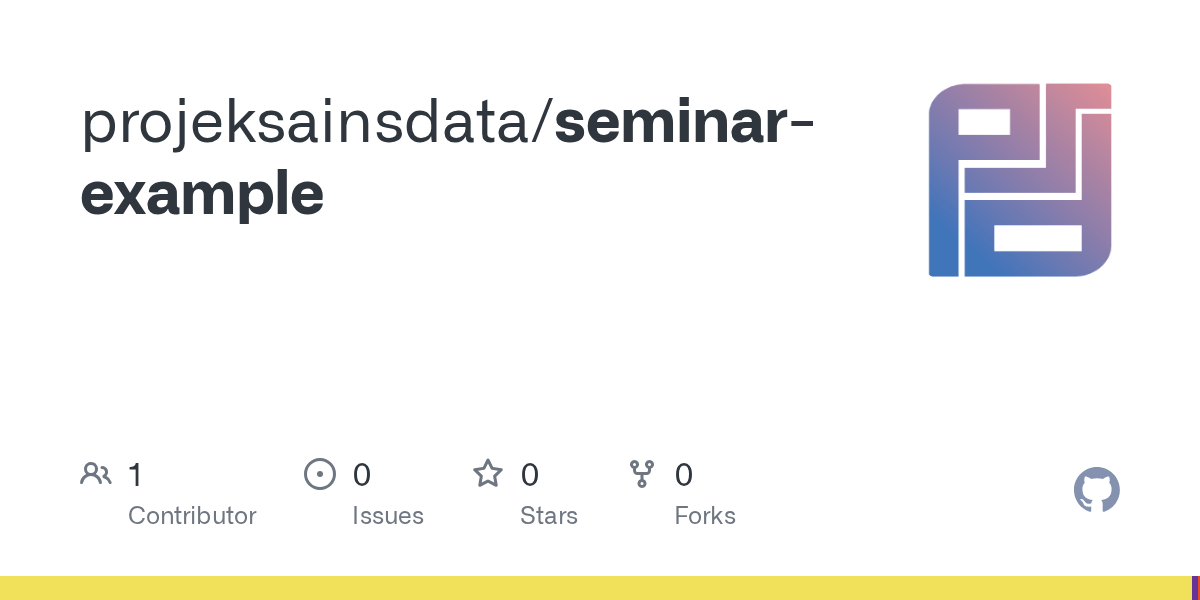 projeksainsdata/seminar-example

1
Contributor

0
Issues

0
Stars

0
Forks